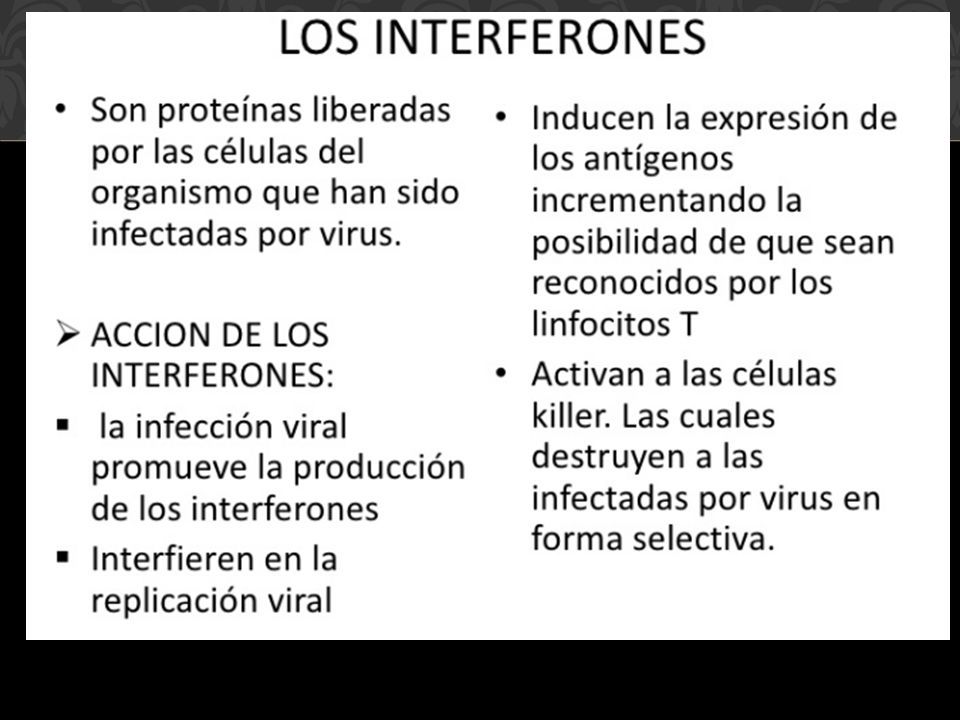 LOS INTERFERONES

• Son proteínas liberadas por las células del organismo que han sido infectadas por virus.

➢ ACCION DE LOS INTERFERONES:

▪ la infección viral promueve la producción de los interferones

▪ Interfieren en la replicación viral

• Inducen la expresión de los antígenos incrementando la posibilidad de que sean reconocidos por los linfocitos T

• Activan a las células killer. Las cuales destruyen a las infectadas por virus en forma selectiva.